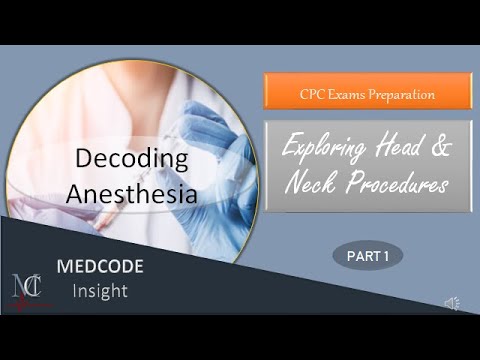 Decoding Anesthesia

CPC Exams Preparation

Exploring Head & Neck Procedures

PART 1

MC

MEDCODE Insight